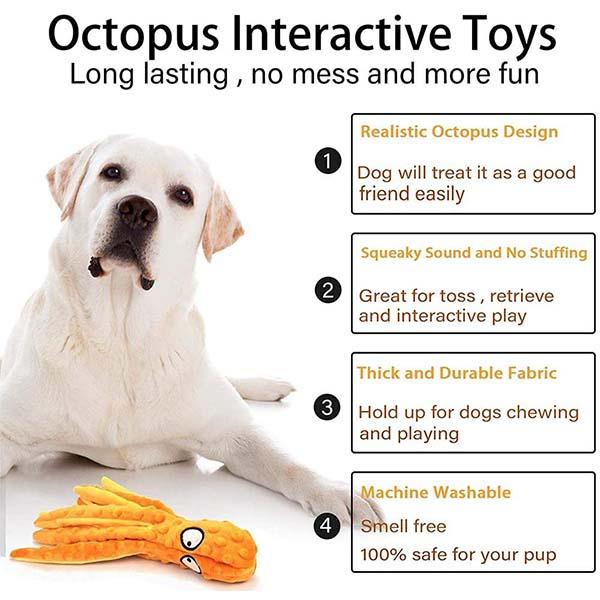 Octopus Interactive Toys
Long lasting , no mess and more fun

1
Realistic Octopus Design
Dog will treat it as a good friend easily

2
Squeaky Sound and No Stuffing
Great for toss , retrieve and interactive play

3
Thick and Durable Fabric
Hold up for dogs chewing and playing

4
Machine Washable
Smell free
100% safe for your pup